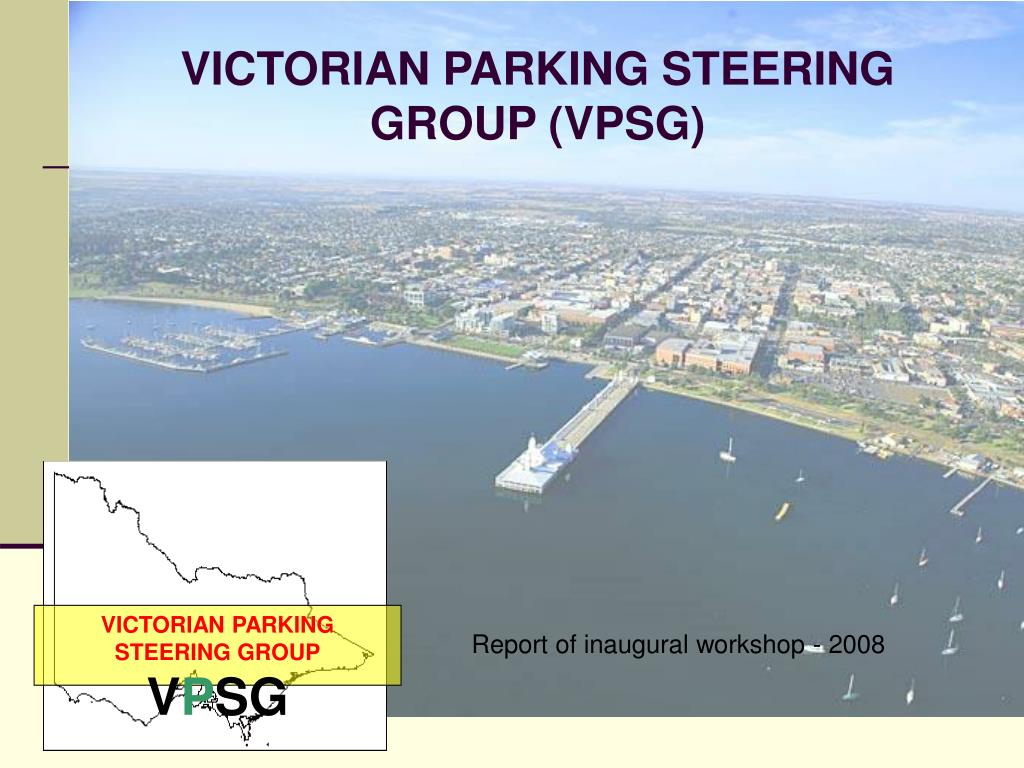 VICTORIAN PARKING STEERING GROUP (VPSG)

VICTORIAN PARKING STEERING GROUP

VPSG

Report of inaugural workshop - 2008